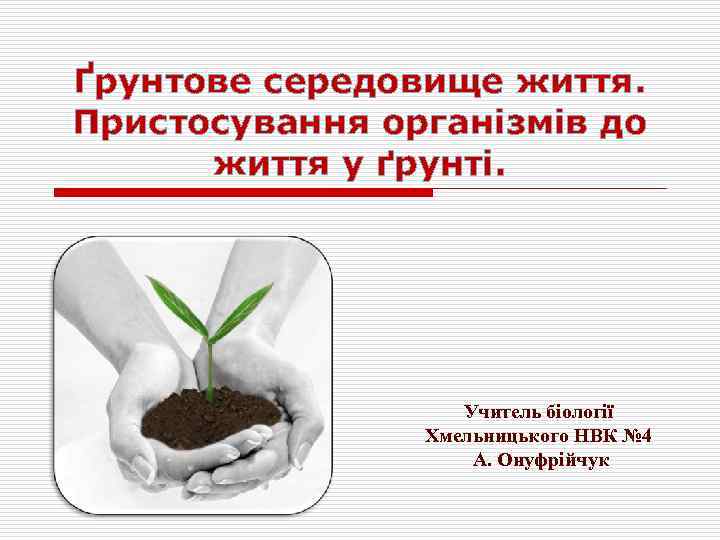 Ґрунтове середовище життя. Пристосування організмів до життя у ґрунті.

Учитель біології
Хмельницького НВК №4
А. Онуфрійчук